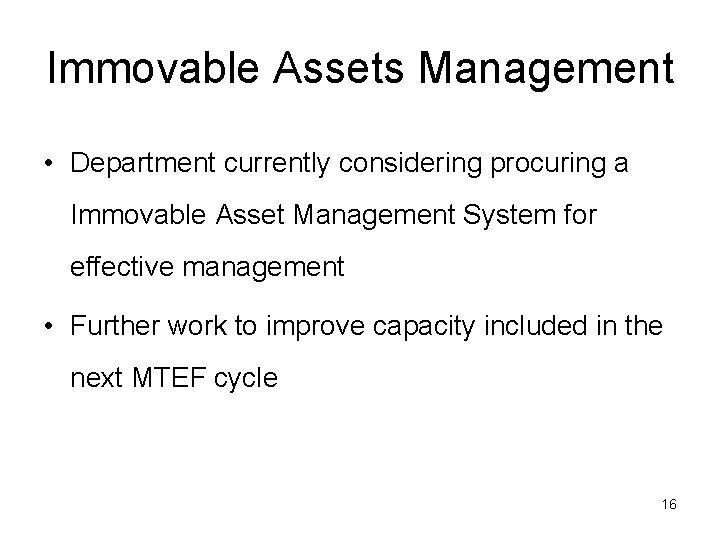 Immovable Assets Management

• Department currently considering procuring a Immovable Asset Management System for effective management

• Further work to improve capacity included in the next MTEF cycle

16